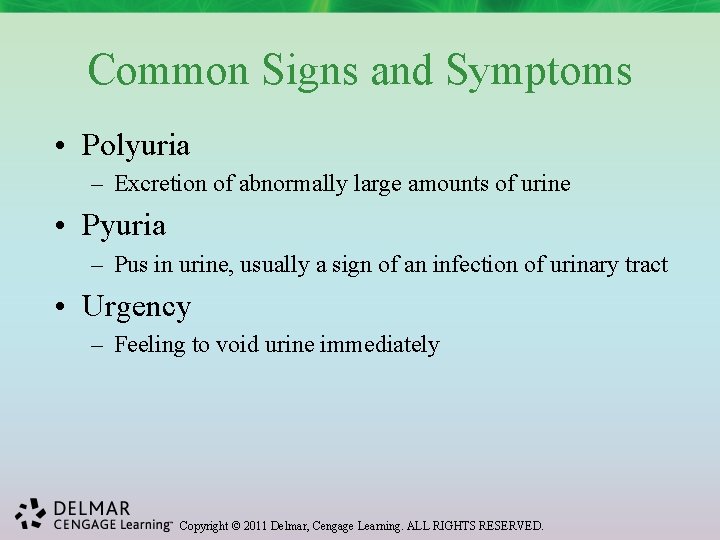 Common Signs and Symptoms

• Polyuria
– Excretion of abnormally large amounts of urine

• Pyuria
– Pus in urine, usually a sign of an infection of urinary tract

• Urgency
– Feeling to void urine immediately

DELMAR
CENGAGE Learning™ Copyright © 2011 Delmar, Cengage Learning. ALL RIGHTS RESERVED.